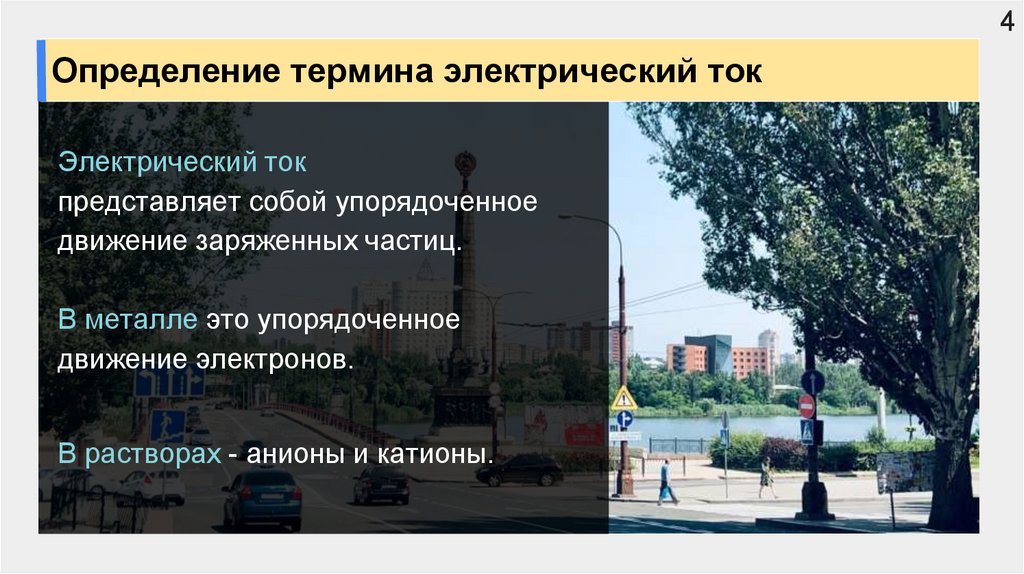 4

Определение термина электрический ток

Электрический ток представляет собой упорядоченное движение заряженных частиц.

В металле это упорядоченное движение электронов.

В растворах - анионы и катионы.